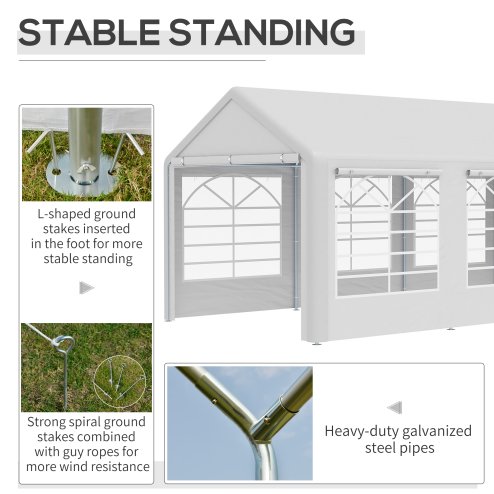 STABLE STANDING

L-shaped ground stakes inserted in the foot for more stable standing

Strong spiral ground stakes combined with guy ropes for more wind resistance

Heavy-duty galvanized steel pipes